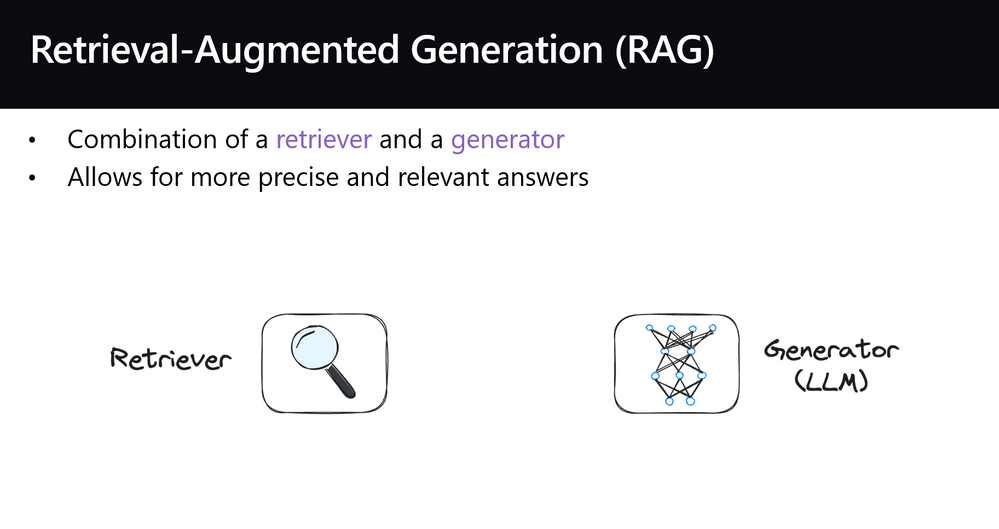 Retrieval-Augmented Generation (RAG)

• Combination of a retriever and a generator
• Allows for more precise and relevant answers

Retriever

Generator
(LLM)